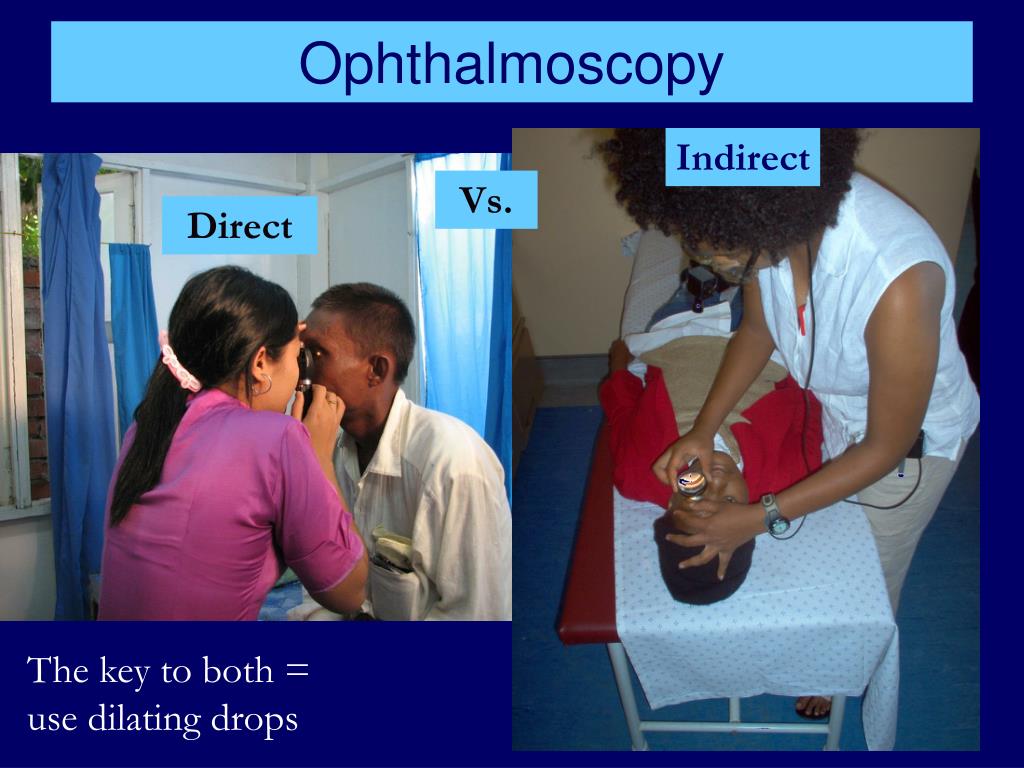 Ophthalmoscopy

Direct

Vs.

Indirect

The key to both = use dilating drops